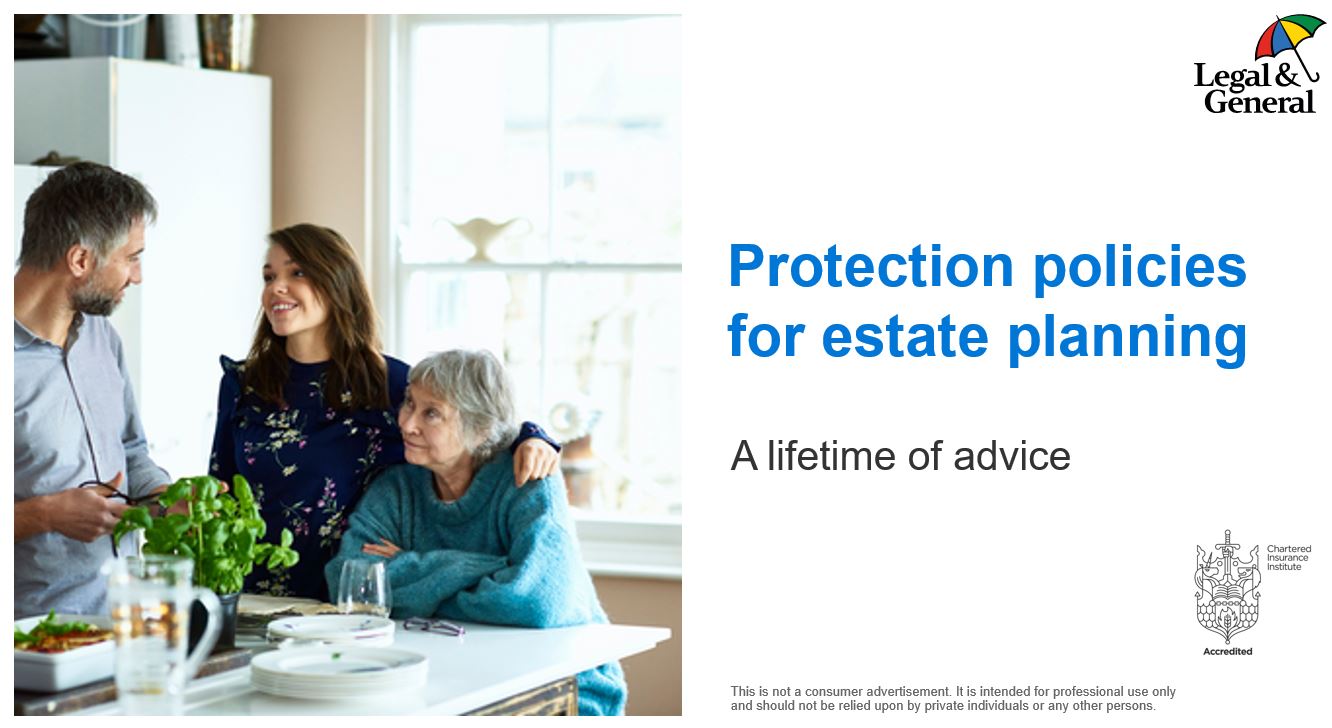 Legal & General

Protection policies for estate planning

A lifetime of advice

Chartered Insurance Institute

Accredited

This is not a consumer advertisement. It is intended for professional use only and should not be relied upon by private individuals or any other persons.